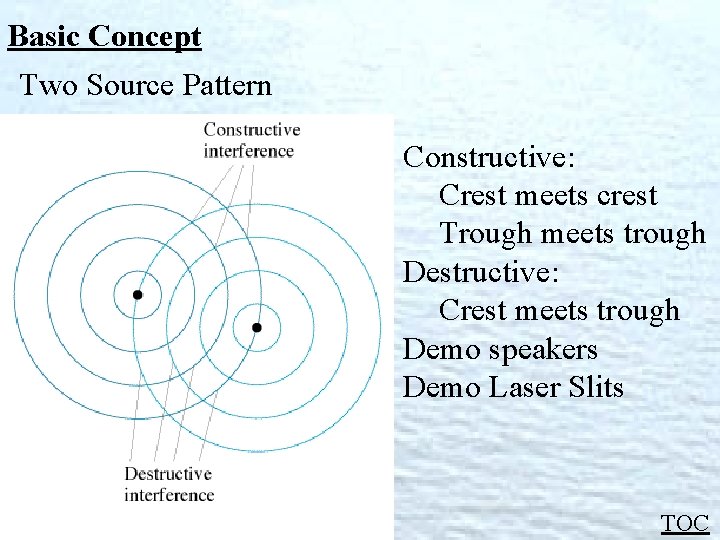 Basic Concept

Two Source Pattern

Constructive interference

Destructive interference

Constructive:
Crest meets crest
Trough meets trough
Destructive:
Crest meets trough
Demo speakers
Demo Laser Slits

TOC